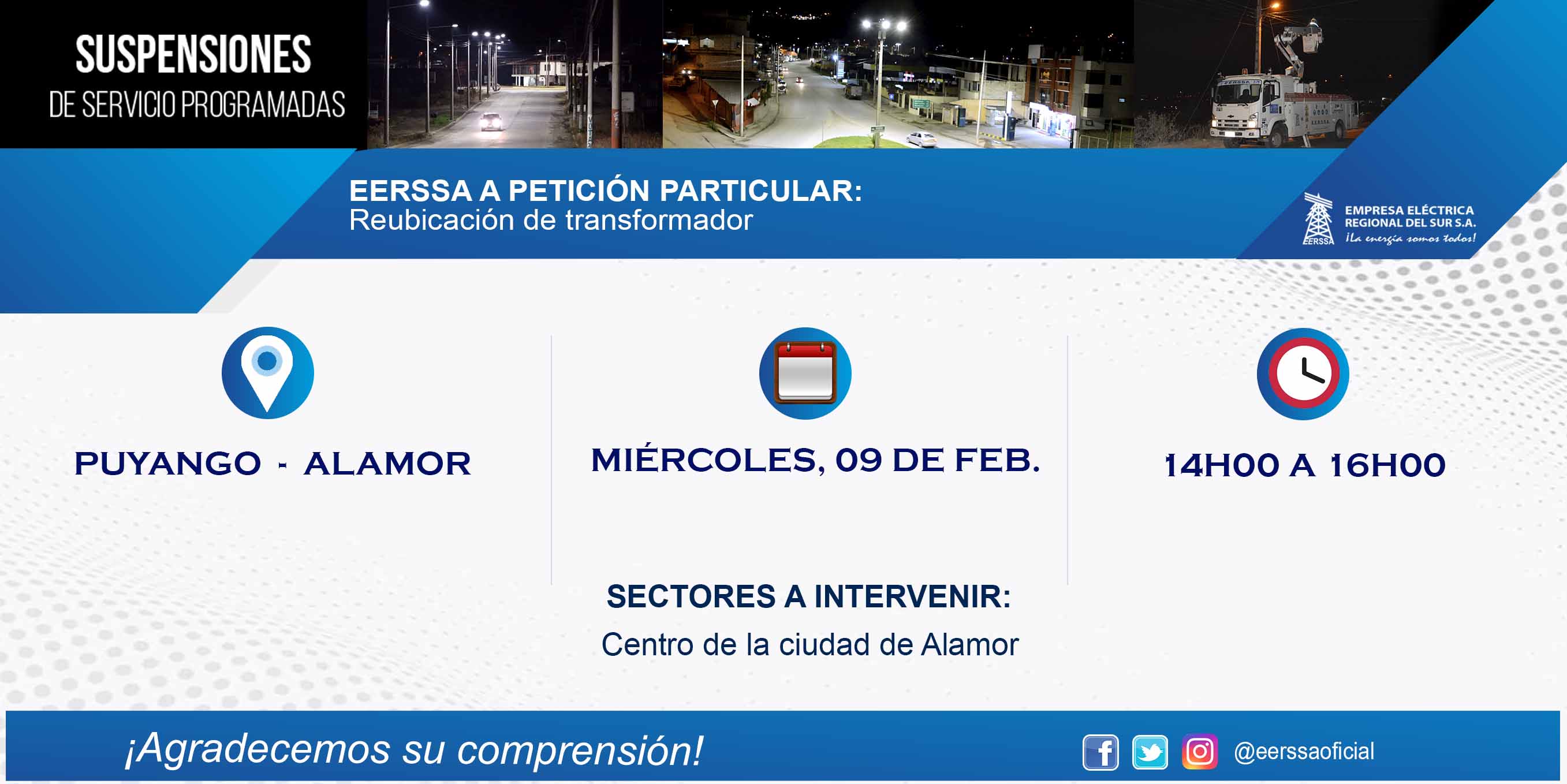 SUSPENSIONES
DE SERVICIO PROGRAMADAS

EERSSA A PETICIÓN PARTICULAR:
Reubicación de transformador

EERSSA
EMPRESA ELÉCTRICA REGIONAL DEL SUR S.A.
¡La energía somos todos!

PUYANGO - ALAMOR

MIÉRCOLES, 09 DE FEB.

14H00 A 16H00

SECTORES A INTERVENIR:
Centro de la ciudad de Alamor

¡Agradecemos su comprensión!

@eerssaoficial